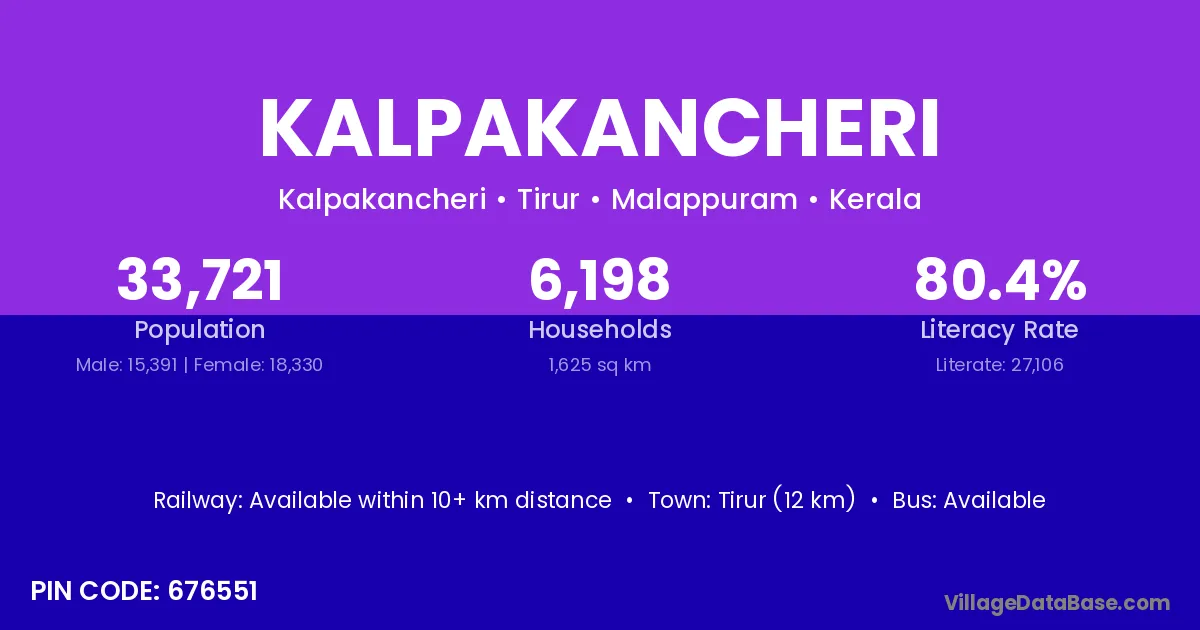 KALPAKANCHERI

Kalpakancheri • Tirur • Malappuram • Kerala

33,721
Population
Male: 15,391 | Female: 18,330

6,198
Households
1,625 sq km

80.4%
Literacy Rate
Literate: 27,106

Railway: Available within 10+ km distance • Town: Tirur (12 km) • Bus: Available

PIN CODE: 676551

VillageDataBase.com